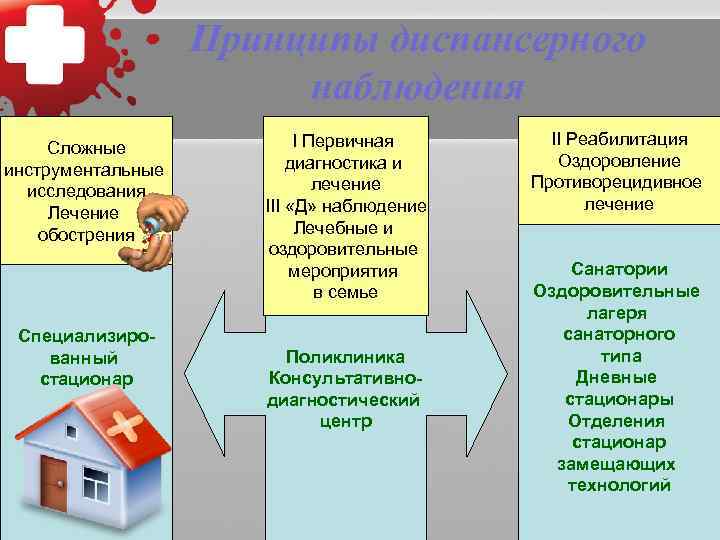 Принципы диспансерного наблюдения

Сложные инструментальные исследования Лечение обострения

Специализированный стационар

I Первичная диагностика и лечение
III «Д» наблюдение
Лечебные и оздоровительные мероприятия в семье

Поликлиника
Консультативно-диагностический центр

II Реабилитация
Оздоровление
Противорецидивное лечение

Санатории
Оздоровительные лагеря санаторного типа
Дневные стационары
Отделения стационар замещающих технологий